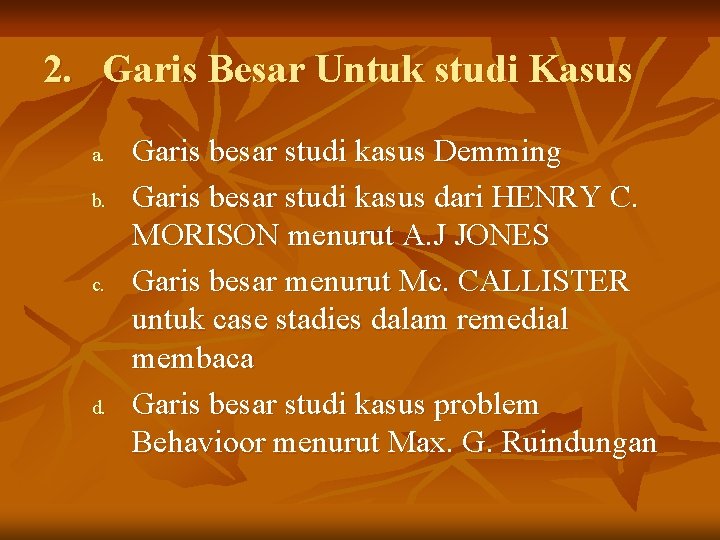 2. Garis Besar Untuk studi Kasus

a. Garis besar studi kasus Demming
b. Garis besar studi kasus dari HENRY C. MORISON menurut A.J JONES
c. Garis besar menurut Mc. CALLISTER untuk case stadies dalam remedial membaca
d. Garis besar studi kasus problem Behavioor menurut Max. G. Ruindungan